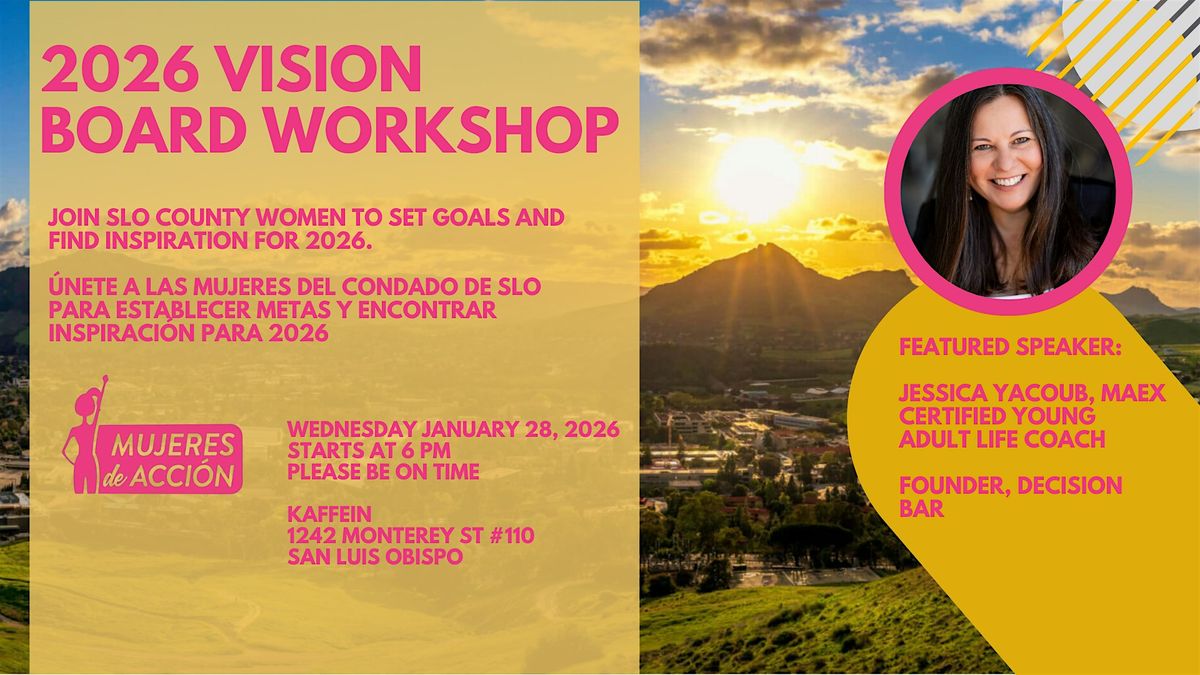 2026 VISION BOARD WORKSHOP

JOIN SLO COUNTY WOMEN TO SET GOALS AND FIND INSPIRATION FOR 2026.

ÚNETE A LAS MUJERES DEL CONDADO DE SLO PARA ESTABLECER METAS Y ENCONTRAR INSPIRACIÓN PARA 2026

MUJERES de ACCIÓN

WEDNESDAY JANUARY 28, 2026
STARTS AT 6 PM
PLEASE BE ON TIME

KAFFEIN
1242 MONTEREY ST #110
SAN LUIS OBISPO

FEATURED SPEAKER:

JESSICA YACOUB, MAEX CERTIFIED YOUNG ADULT LIFE COACH

FOUNDER, DECISION BAR